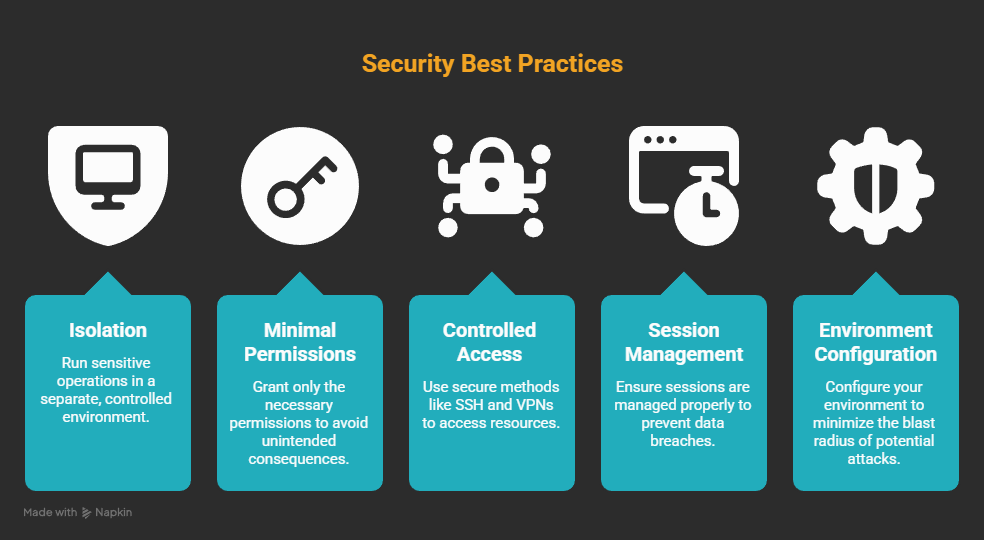 Security Best Practices

Isolation

Run sensitive operations in a separate, controlled environment.

Minimal Permissions

Grant only the necessary permissions to avoid unintended consequences.

Controlled Access

Use secure methods like SSH and VPNs to access resources.

Session Management

Ensure sessions are managed properly to prevent data breaches.

Environment Configuration

Configure your environment to minimize the blast radius of potential attacks.

Made with Napkin